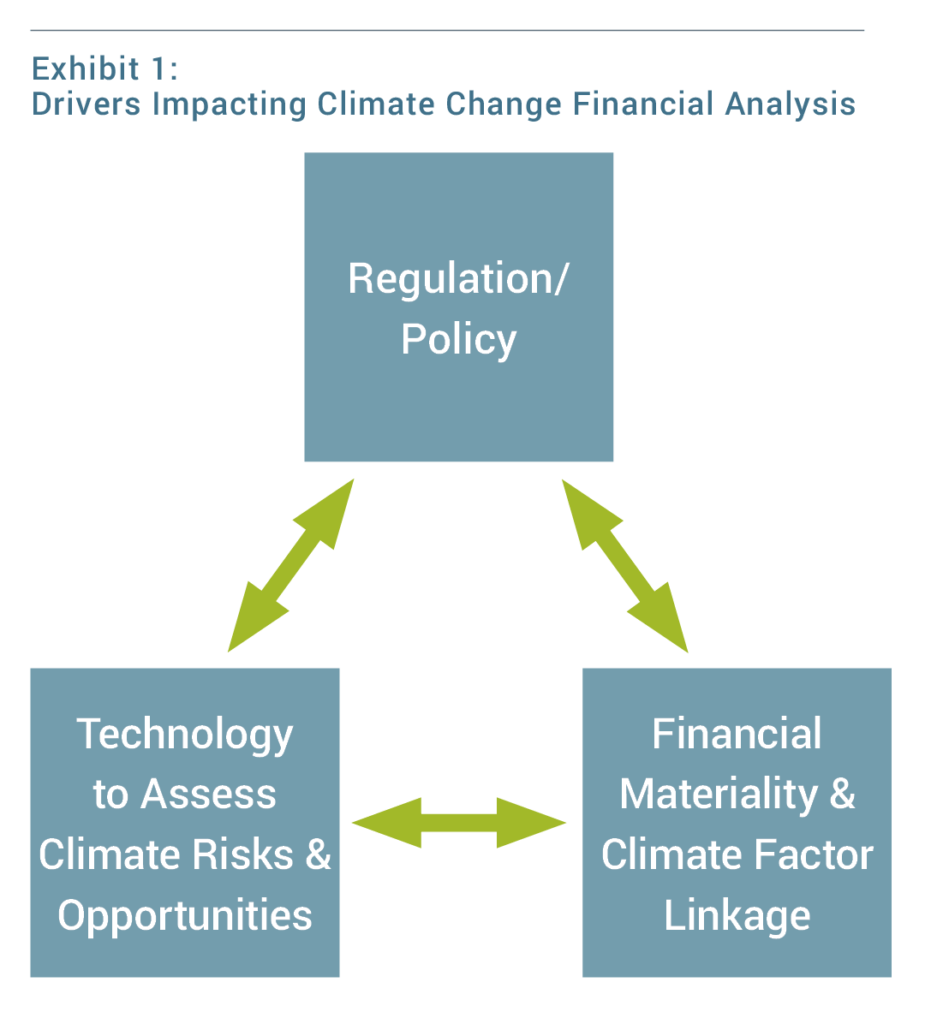 Exhibit 1:
Drivers Impacting Climate Change Financial Analysis

Regulation/ Policy

Technology to Assess Climate Risks & Opportunities

Financial Materiality & Climate Factor Linkage